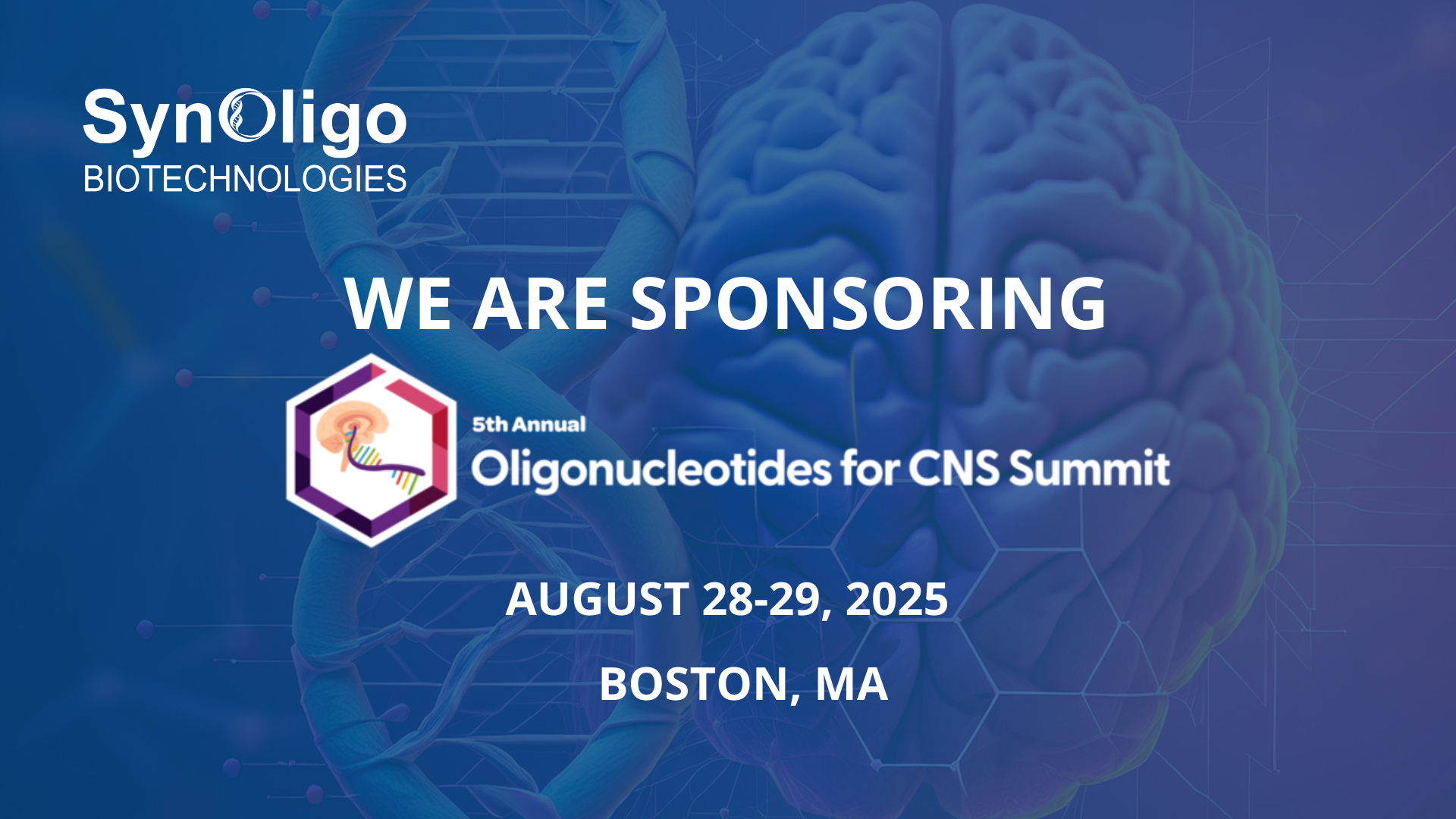 SynOligo
BIOTECHNOLOGIES

WE ARE SPONSORING

5th Annual
Oligonucleotides for CNS Summit

AUGUST 28-29, 2025

BOSTON, MA